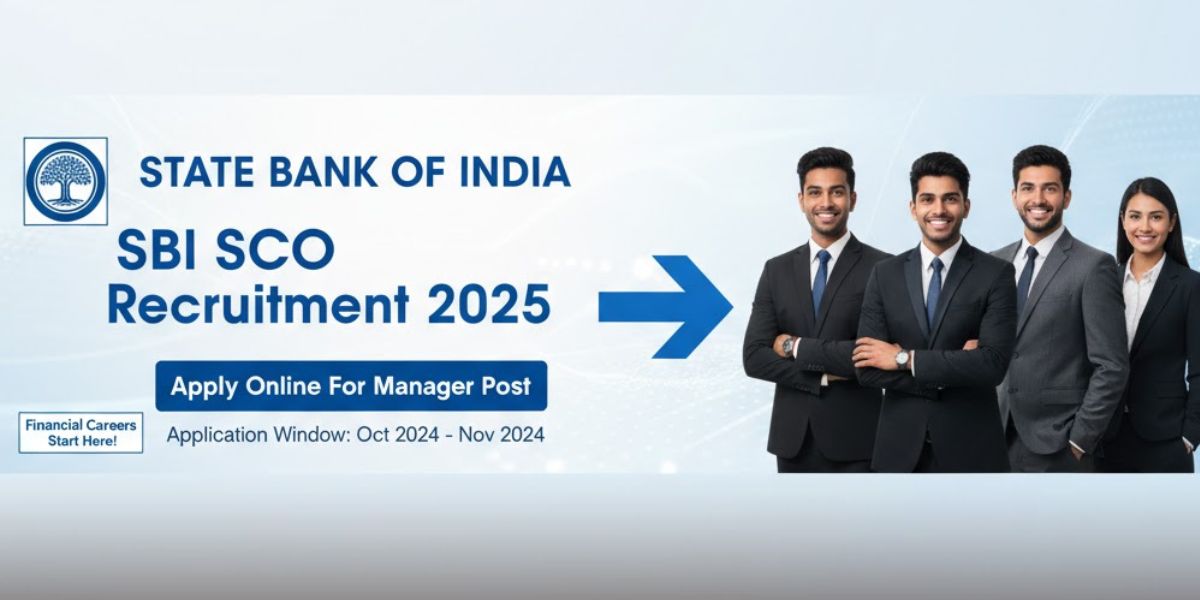 STATE BANK OF INDIA

SBI SCO
Recruitment 2025

Apply Online For Manager Post

Financial Careers Start Here!

Application Window: Oct 2024 - Nov 2024